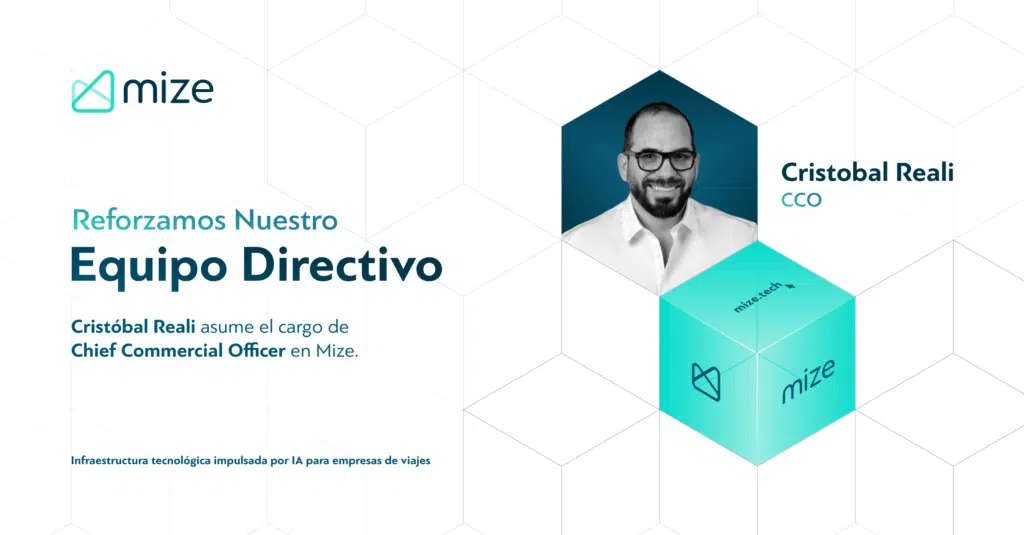 mize

Reforzamos Nuestro
Equipo Directivo

Cristóbal Reali asume el cargo de Chief Commercial Officer en Mize.

Infraestructura tecnológica impulsada por IA para empresas de viajes

Cristobal Reali
CCO

mize.tech

mize